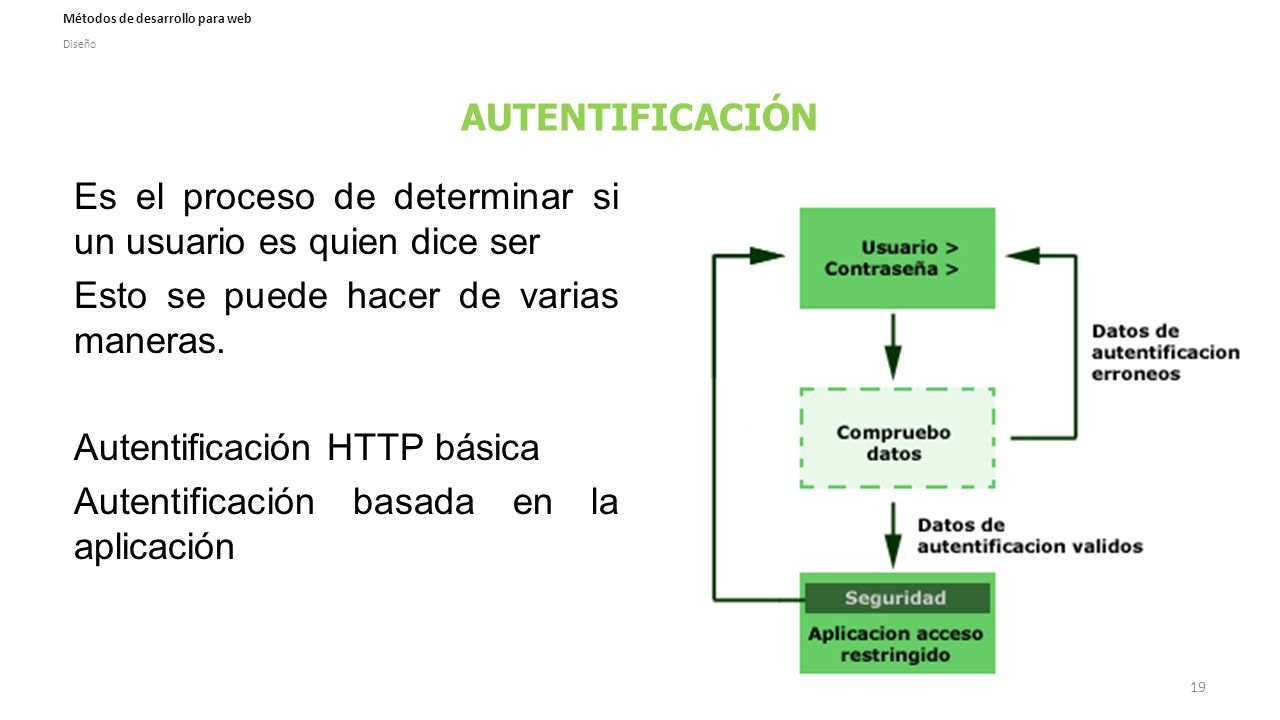 Métodos de desarrollo para web

Diseño

AUTENTIFICACIÓN

Es el proceso de determinar si un usuario es quien dice ser

Esto se puede hacer de varias maneras.

Autentificación HTTP básica

Autentificación basada en la aplicación

Usuario >
Contraseña >

Datos de autentificacion erroneos

Compruebo datos

Datos de autentificacion validos

Seguridad

Aplicacion acceso restringido

19